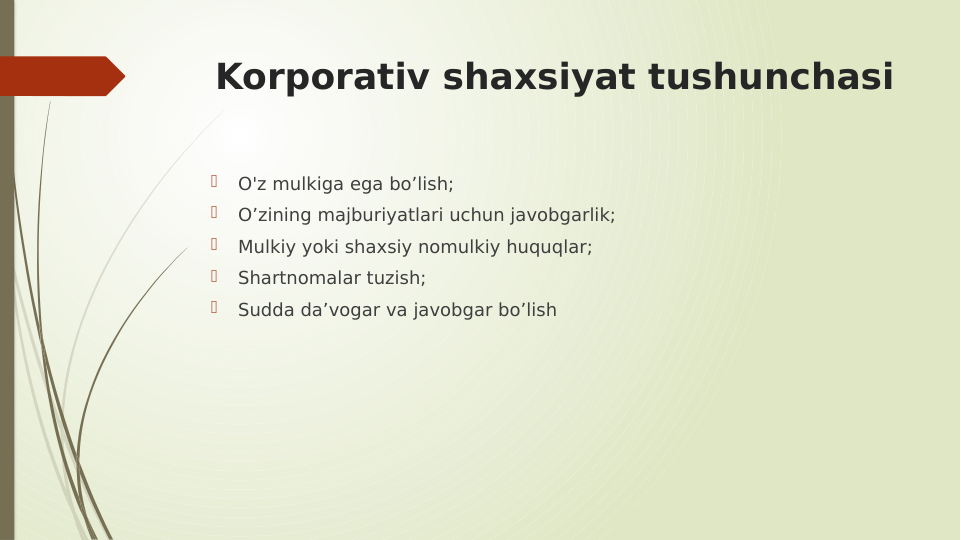 Korporativ shaxsiyat tushunchasi

O'z mulkiga ega bo’lish;
O’zining majburiyatlari uchun javobgarlik;
Mulkiy yoki shaxsiy nomulkiy huquqlar;
Shartnomalar tuzish;
Sudda da’vogar va javobgar bo’lish